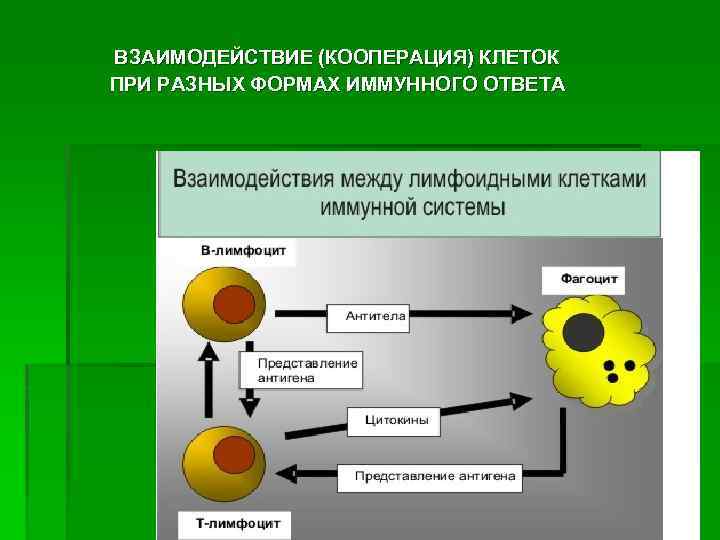 ВЗАИМОДЕЙСТВИЕ (КООПЕРАЦИЯ) КЛЕТОК ПРИ РАЗНЫХ ФОРМАХ ИММУННОГО ОТВЕТА

Взаимодействия между лимфоидными клетками иммунной системы

В-лимфоцит

Фагоцит

Антитела

Представление антигена

Цитокины

Представление антигена

Т-лимфоцит